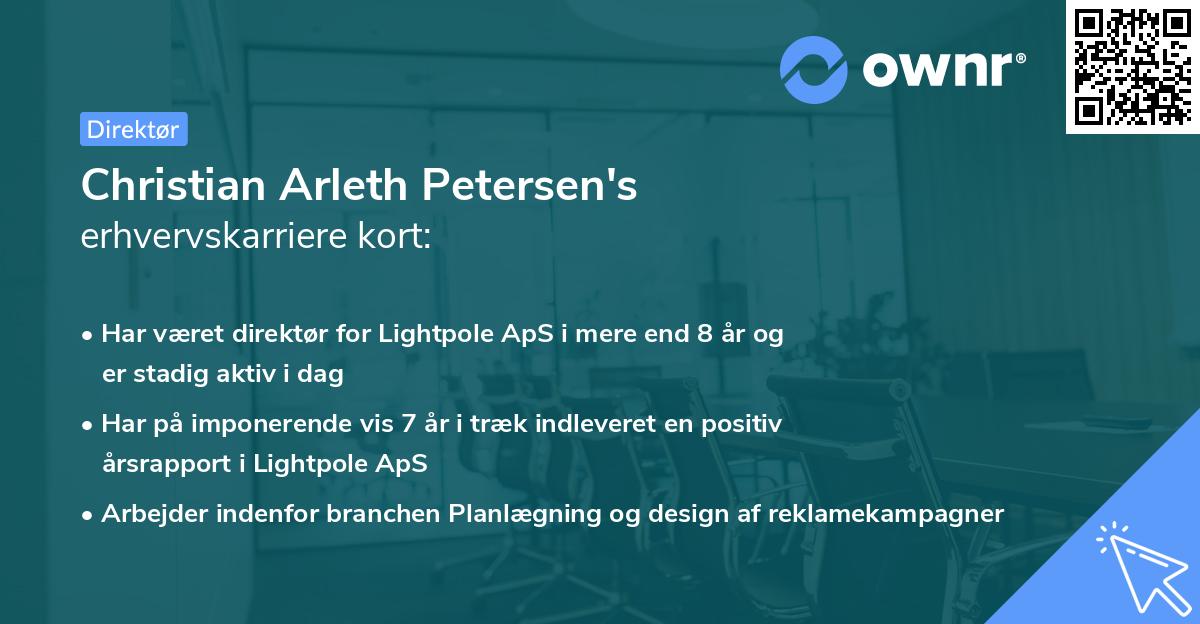 ownr®

Direktør

Christian Arleth Petersen's
erhvervskarriere kort:

• Har været direktør for Lightpole ApS i mere end 8 år og er stadig aktiv i dag

• Har på imponerende vis 7 år i træk indleveret en positiv årsrapport i Lightpole ApS

• Arbejder indenfor branchen Planlægning og design af reklamekampagner